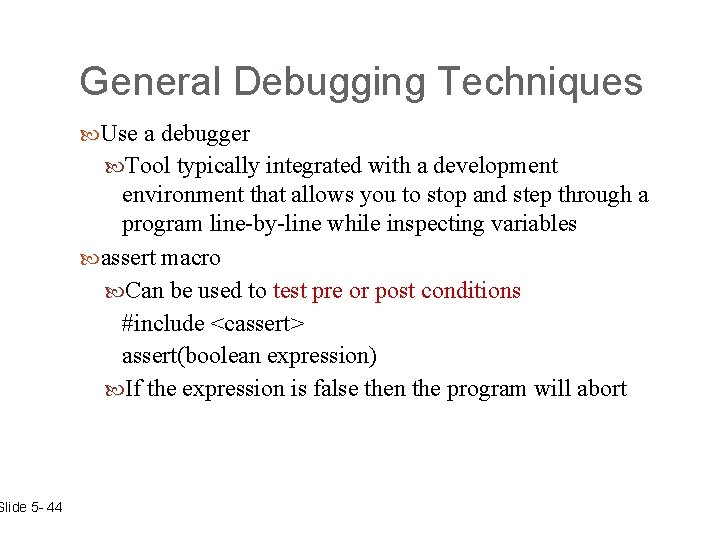 General Debugging Techniques

Use a debugger

Tool typically integrated with a development environment that allows you to stop and step through a program line-by-line while inspecting variables

assert macro

Can be used to test pre or post conditions

#include <cassert>

assert(boolean expression)

If the expression is false then the program will abort

Slide 5- 44